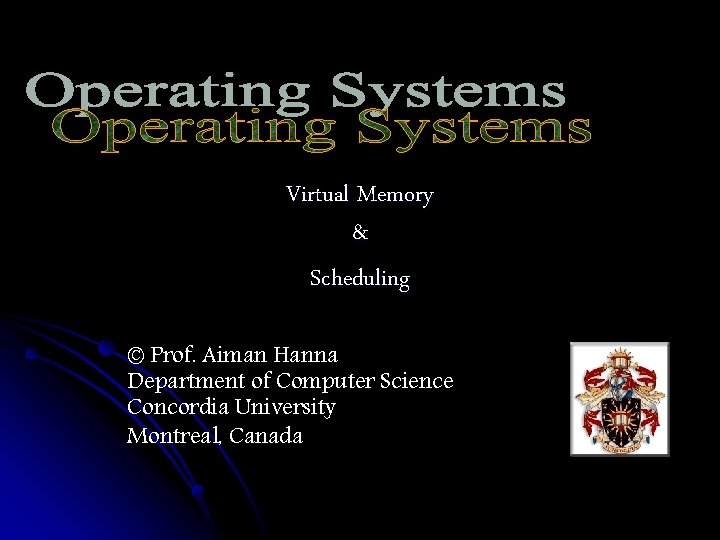 Operating Systems
Operating Systems

Virtual Memory
&
Scheduling

© Prof. Aiman Hanna
Department of Computer Science
Concordia University
Montreal, Canada